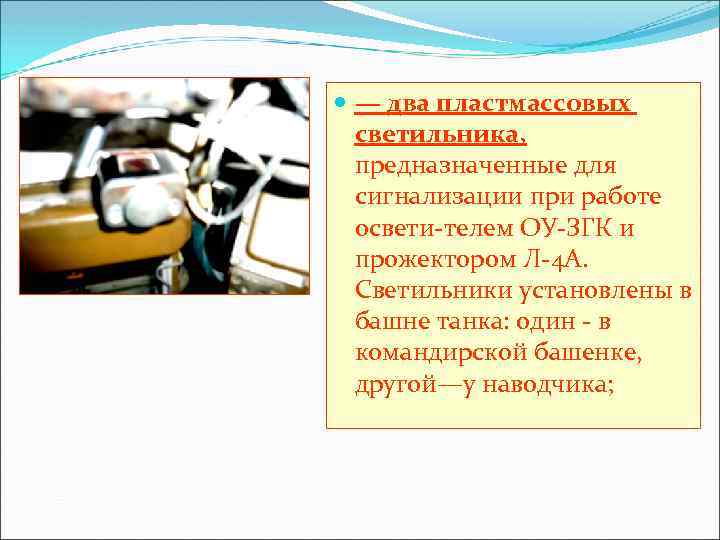 — два пластмассовых светильника, предназначенные для сигнализации при работе освети-телем ОУ-ЗГК и прожектором Л-4А. Светильники установлены в башне танка: один - в командирской башенке, другой—у наводчика;